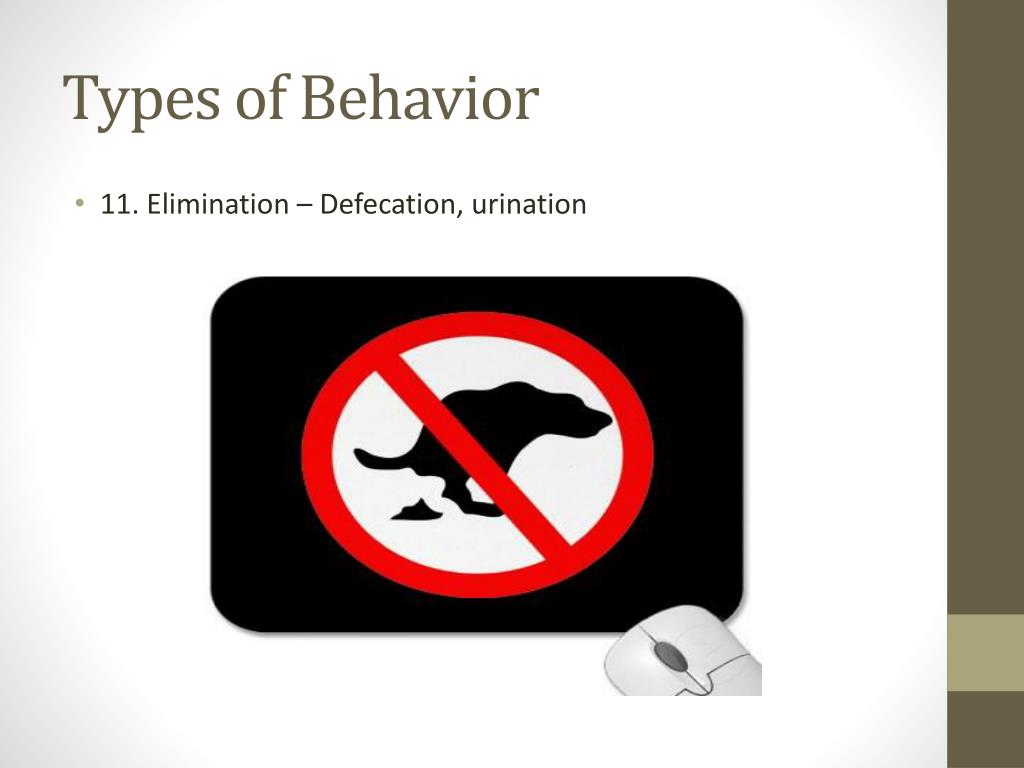 Types of Behavior

• 11. Elimination – Defecation, urination